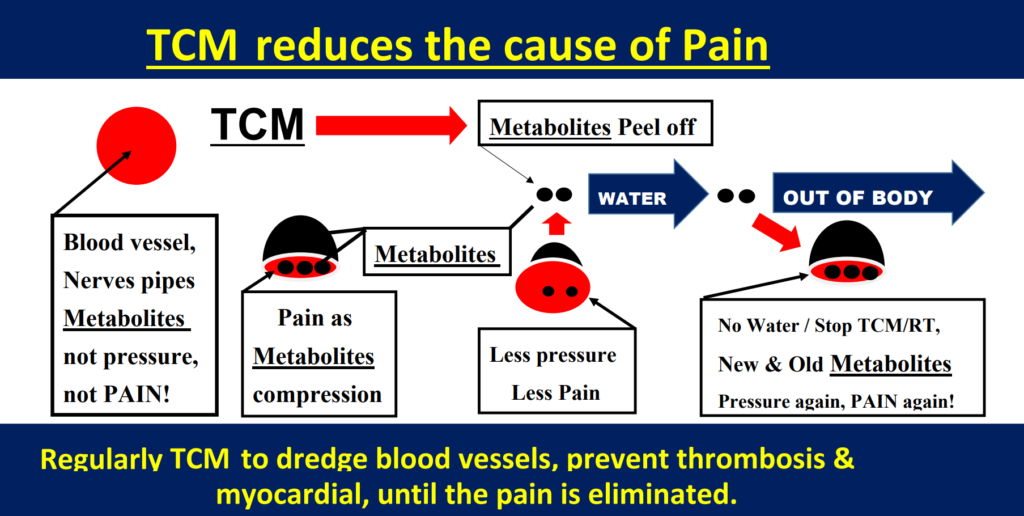 TCM reduces the cause of Pain

TCM

Metabolites Peel off

WATER

OUT OF BODY

Blood vessel, Nerves pipes Metabolites not pressure, not PAIN!

Metabolites

Pain as Metabolites compression

Less pressure Less Pain

No Water / Stop TCM/RT, New & Old Metabolites Pressure again, PAIN again!

Regularly TCM to dredge blood vessels, prevent thrombosis & myocardial, until the pain is eliminated.